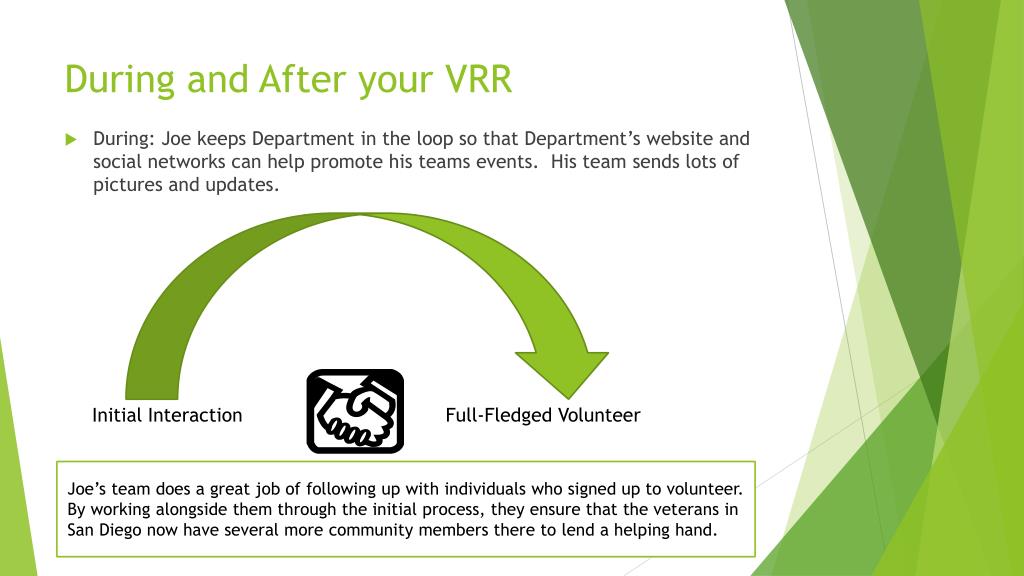 During and After your VRR

During: Joe keeps Department in the loop so that Department's website and social networks can help promote his teams events. His team sends lots of pictures and updates.

Initial Interaction

Full-Fledged Volunteer

Joe's team does a great job of following up with individuals who signed up to volunteer. By working alongside them through the initial process, they ensure that the veterans in San Diego now have several more community members there to lend a helping hand.